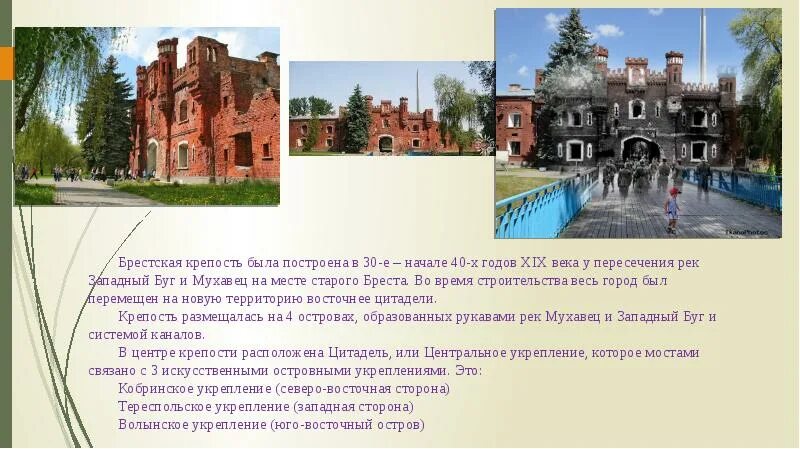 Брестская крепость была построена в 30-е – начале 40-х годов XIX века у пересечения рек Западный Буг и Мухавец на месте старого Бреста. Во время строительства весь город был перемещен на новую территорию восточнее цитадели.

Крепость размещалась на 4 островах, образованных рукавами рек Мухавец и Западный Буг и системой каналов.

В центре крепости расположена Цитадель, или Центральное укрепление, которое мостами связано с 3 искусственными островными укреплениями. Это:

Кобринское укрепление (северо-восточная сторона)

Тереспольское укрепление (западная сторона)

Волынское укрепление (юго-восточный остров)